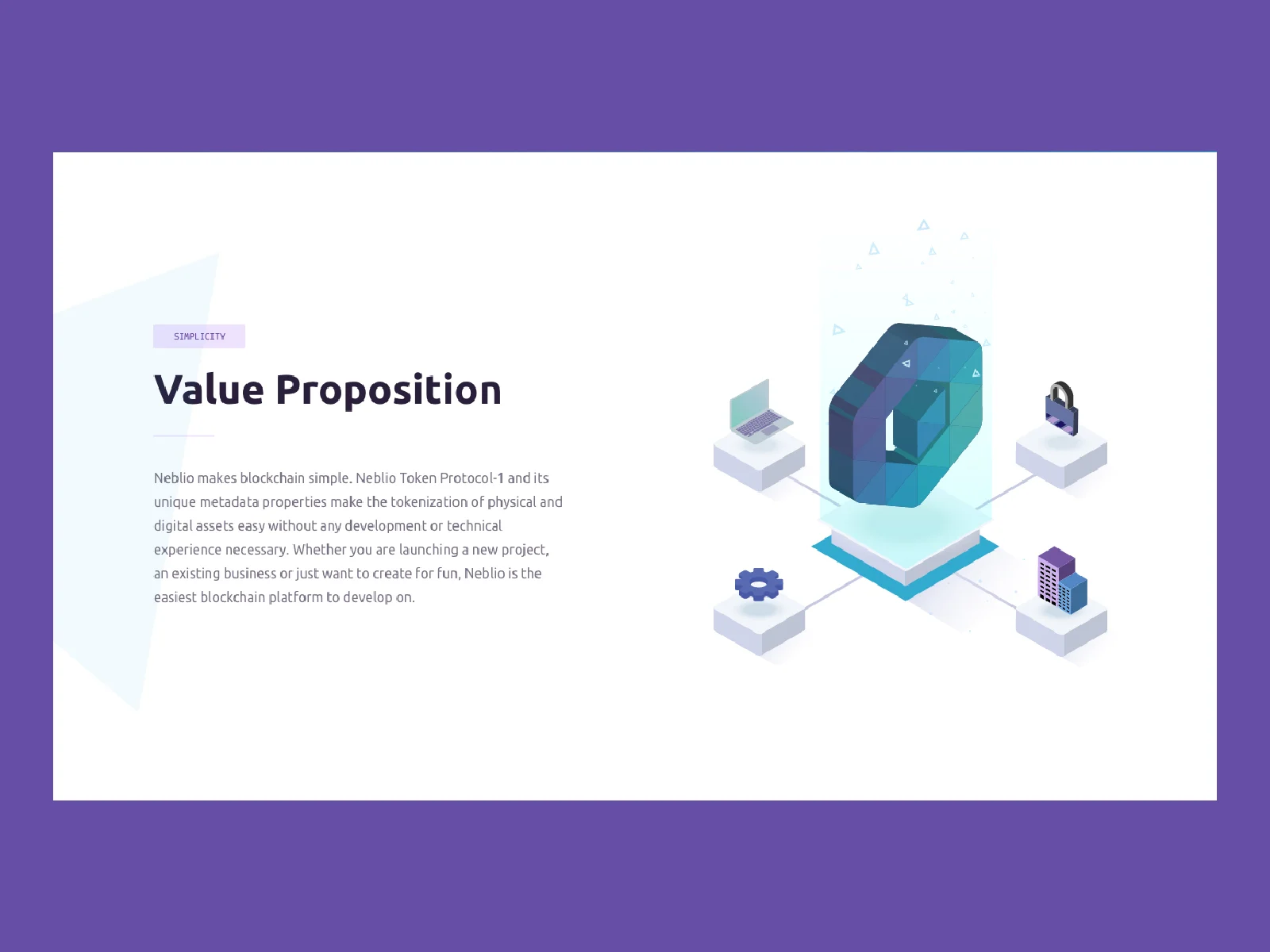 SIMPLICITY

Value Proposition

Neblio makes blockchain simple. Neblio Token Protocol-1 and its unique metadata properties make the tokenization of physical and digital assets easy without any development or technical experience necessary. Whether you are launching a new project, an existing business or just want to create for fun, Neblio is the easiest blockchain platform to develop on.